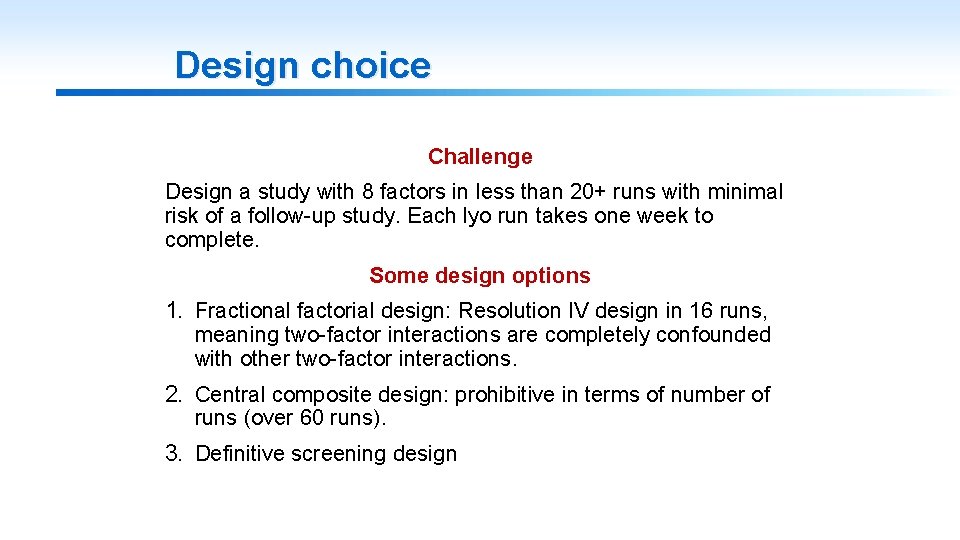 Design choice

Challenge

Design a study with 8 factors in less than 20+ runs with minimal risk of a follow-up study. Each lyo run takes one week to complete.

Some design options

1. Fractional factorial design: Resolution IV design in 16 runs, meaning two-factor interactions are completely confounded with other two-factor interactions.

2. Central composite design: prohibitive in terms of number of runs (over 60 runs).

3. Definitive screening design